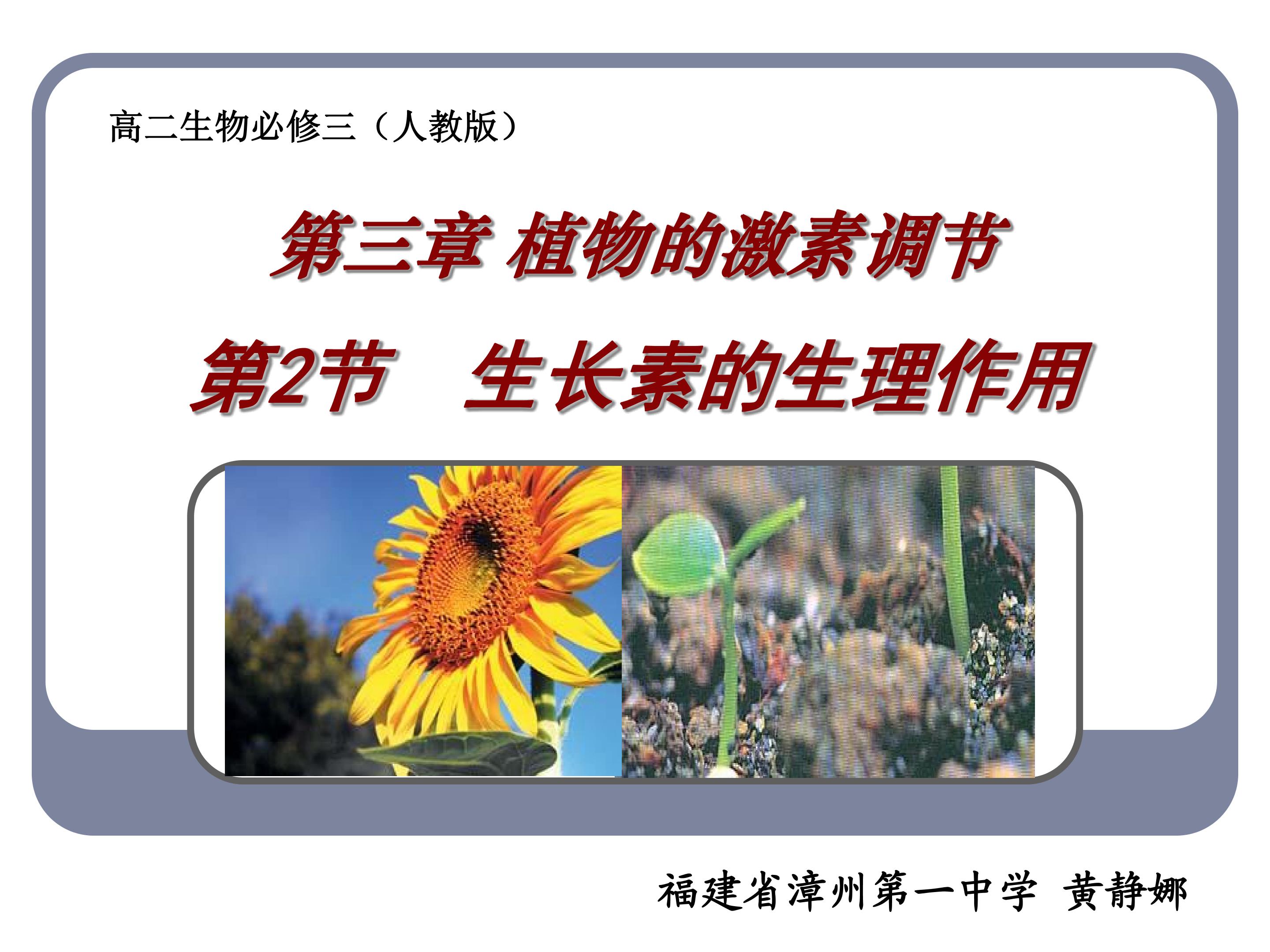 高二生物必修三（人教版）

第三章 植物的激素调节

第2节 生长素的生理作用

福建省漳州第一中学 黄静娜